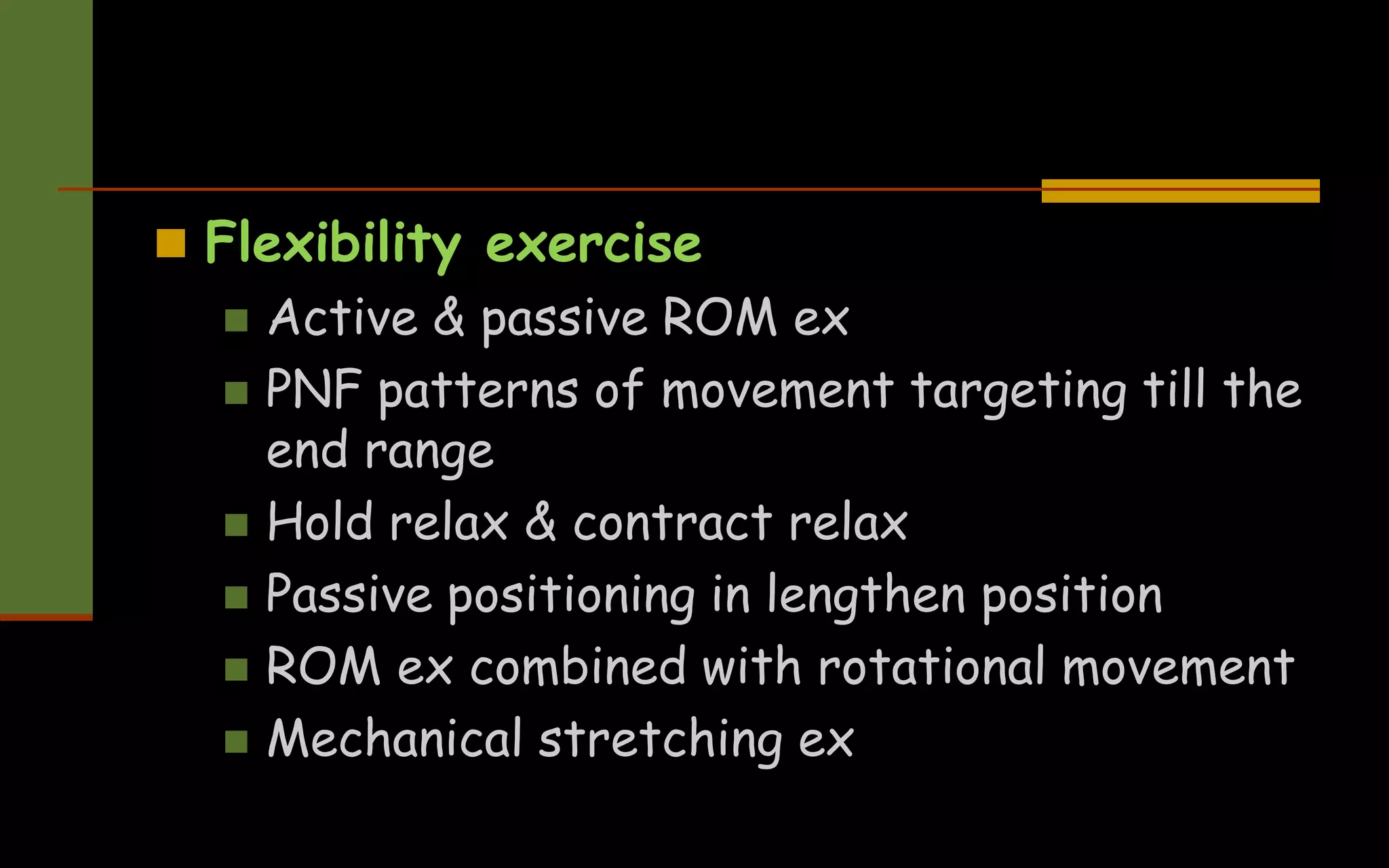 Flexibility exercise

Active & passive ROM ex

PNF patterns of movement targeting till the end range

Hold relax & contract relax

Passive positioning in lengthen position

ROM ex combined with rotational movement

Mechanical stretching ex